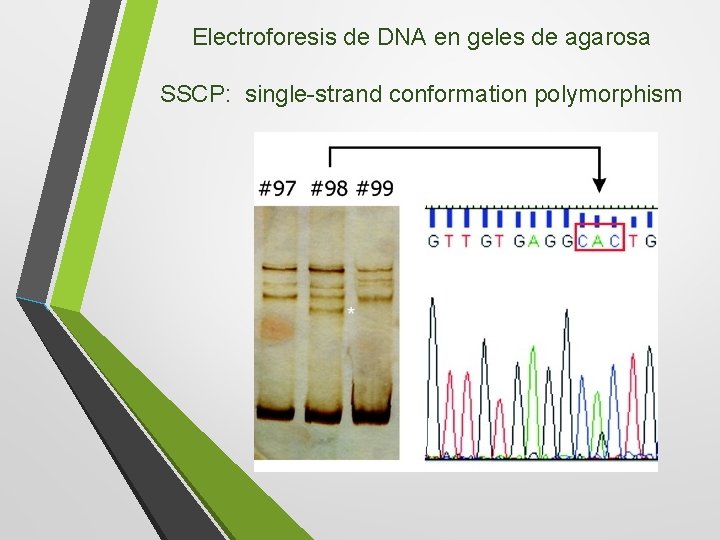 Electroforesis de DNA en geles de agarosa

SSCP: single-strand conformation polymorphism

#97 #98 #99

*

G T T G T G A G G C A C T G